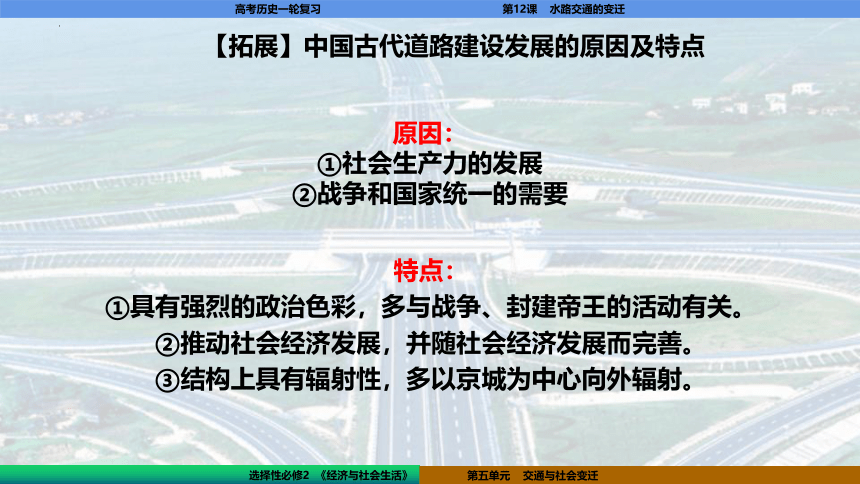 高考历史一轮复习

第12课　水路交通的变迁

【拓展】中国古代道路建设发展的原因及特点

原因：

①社会生产力的发展

②战争和国家统一的需要

特点：

①具有强烈的政治色彩，多与战争、封建帝王的活动有关。

②推动社会经济发展，并随社会经济发展而完善。

③结构上具有辐射性，多以京城为中心向外辐射。

选择性必修2　《经济与社会生活》

第五单元　交通与社会变迁